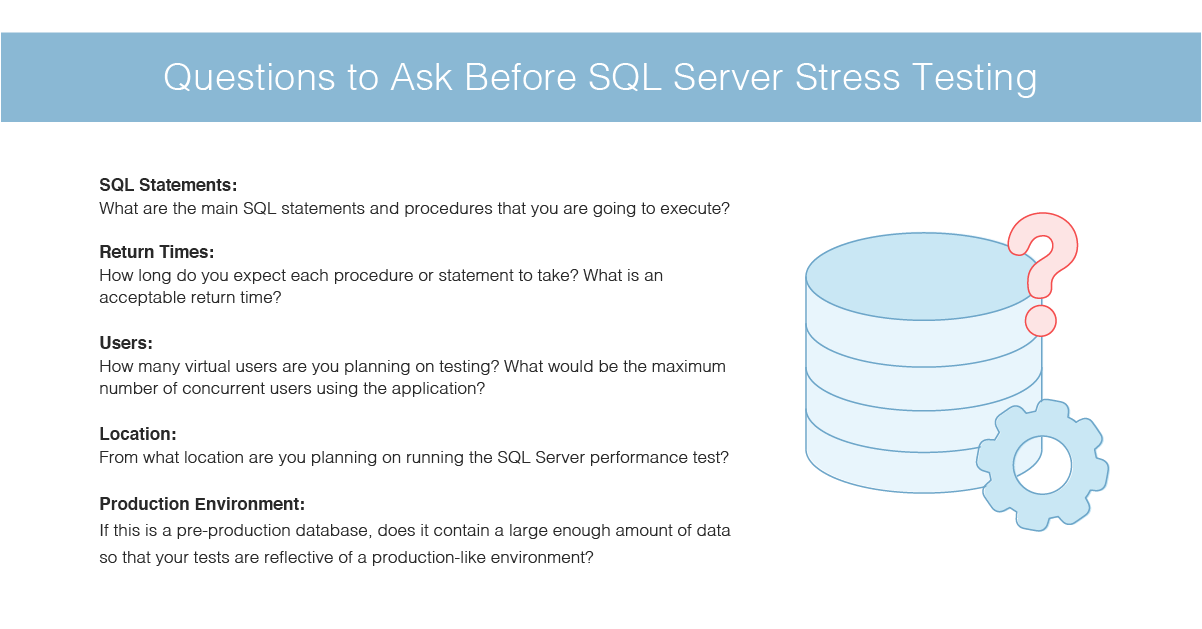 Questions to Ask Before SQL Server Stress Testing

SQL Statements:
What are the main SQL statements and procedures that you are going to execute?

Return Times:
How long do you expect each procedure or statement to take? What is an acceptable return time?

Users:
How many virtual users are you planning on testing? What would be the maximum number of concurrent users using the application?

Location:
From what location are you planning on running the SQL Server performance test?

Production Environment:
If this is a pre-production database, does it contain a large enough amount of data so that your tests are reflective of a production-like environment?